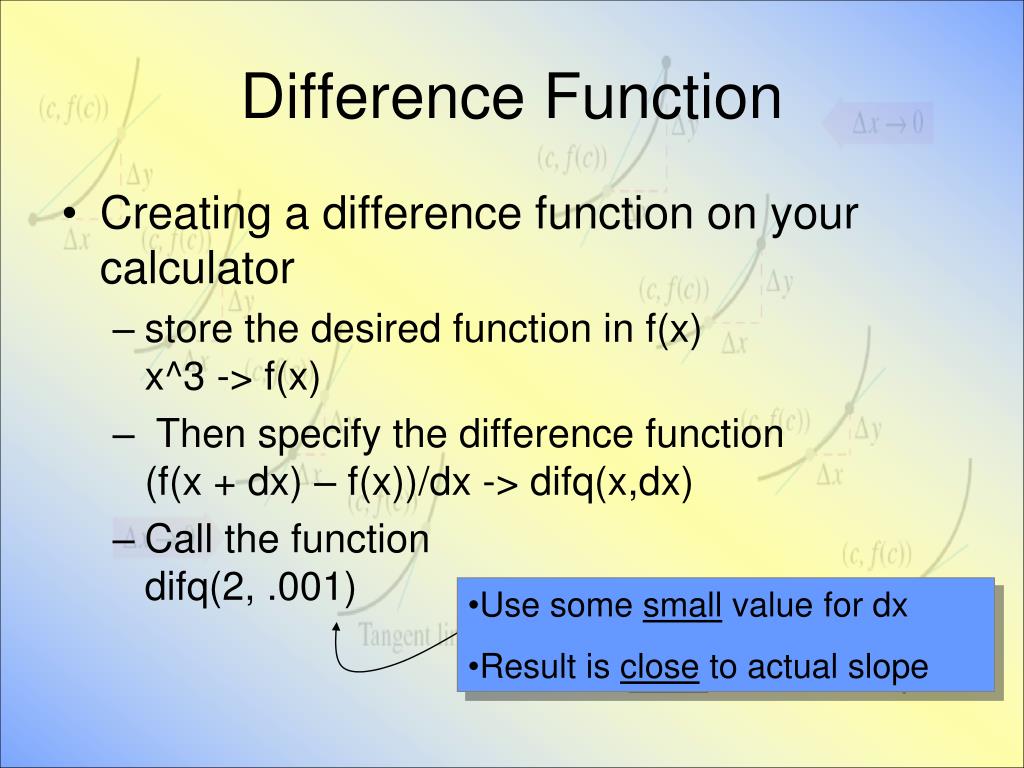 Difference Function

• Creating a difference function on your calculator

– store the desired function in f(x)
x^3 -> f(x)

– Then specify the difference function
(f(x + dx) – f(x))/dx -> difq(x,dx)

– Call the function
difq(2, .001)

•Use some small value for dx

•Result is close to actual slope